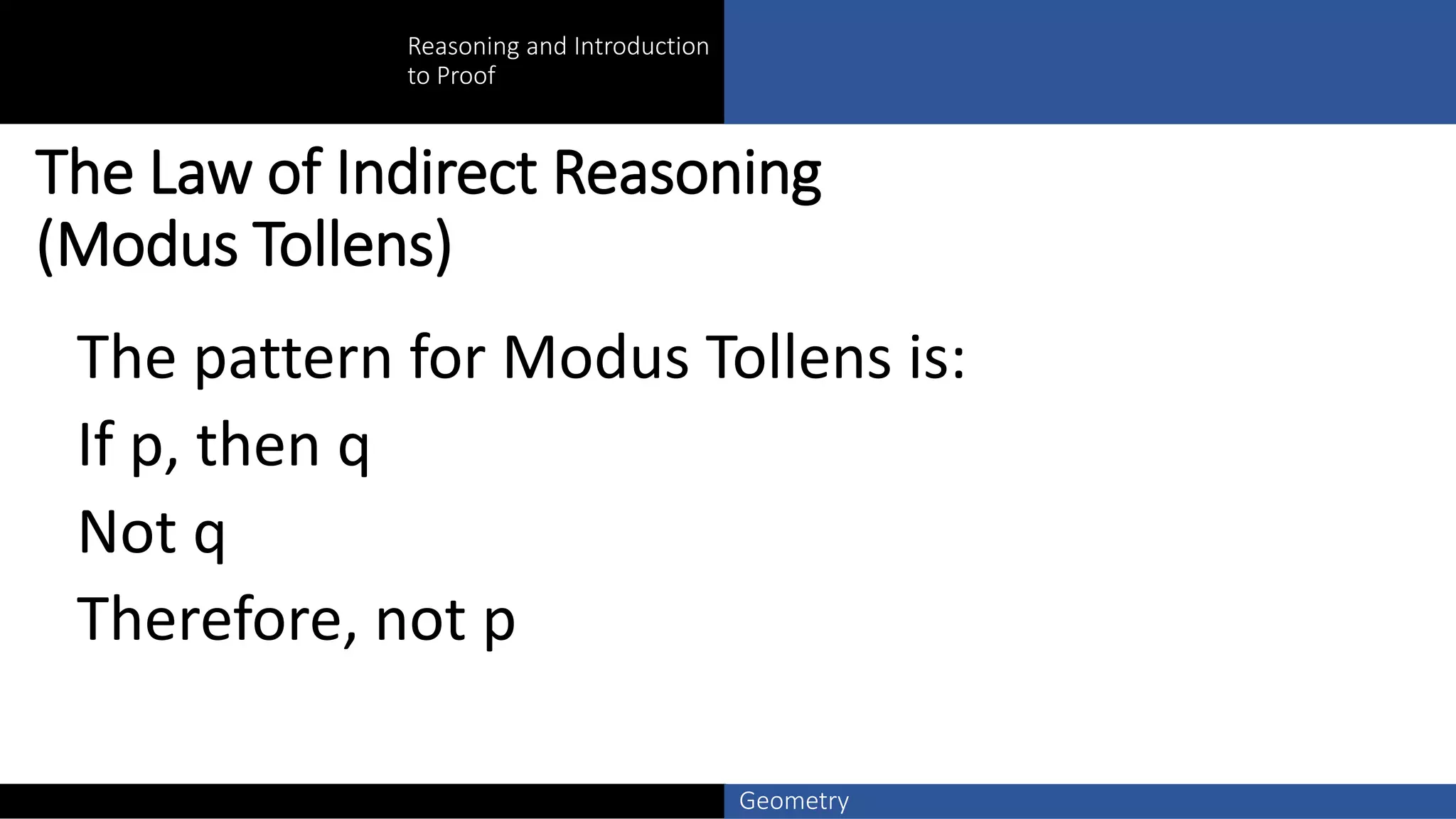 Reasoning and Introduction to Proof

The Law of Indirect Reasoning (Modus Tollens)

The pattern for Modus Tollens is:

If p, then q

Not q

Therefore, not p

Geometry